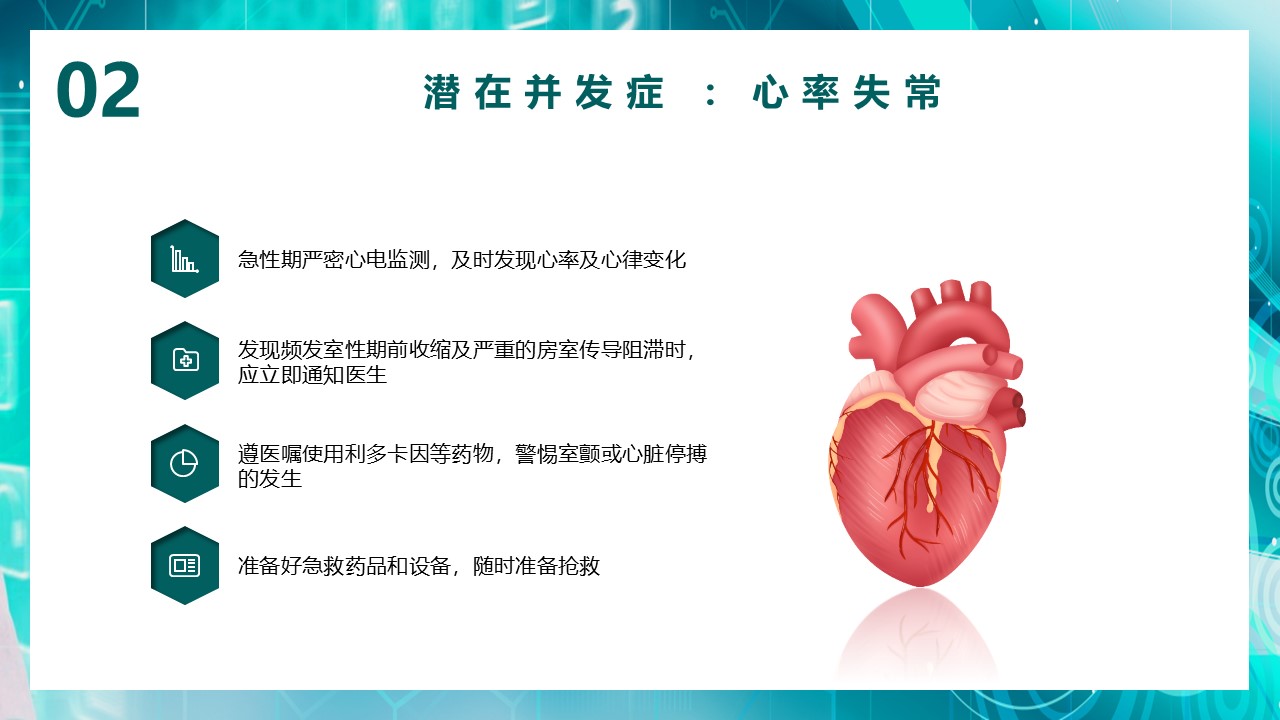 02

潜在并发症 ： 心率失常

急性期严密心电监测，及时发现心率及心律变化

发现频发室性期前收缩及严重的房室传导阻滞时，应立即通知医生

遵医嘱使用利多卡因等药物，警惕室颤或心脏停搏的发生

准备好急救药品和设备，随时准备抢救